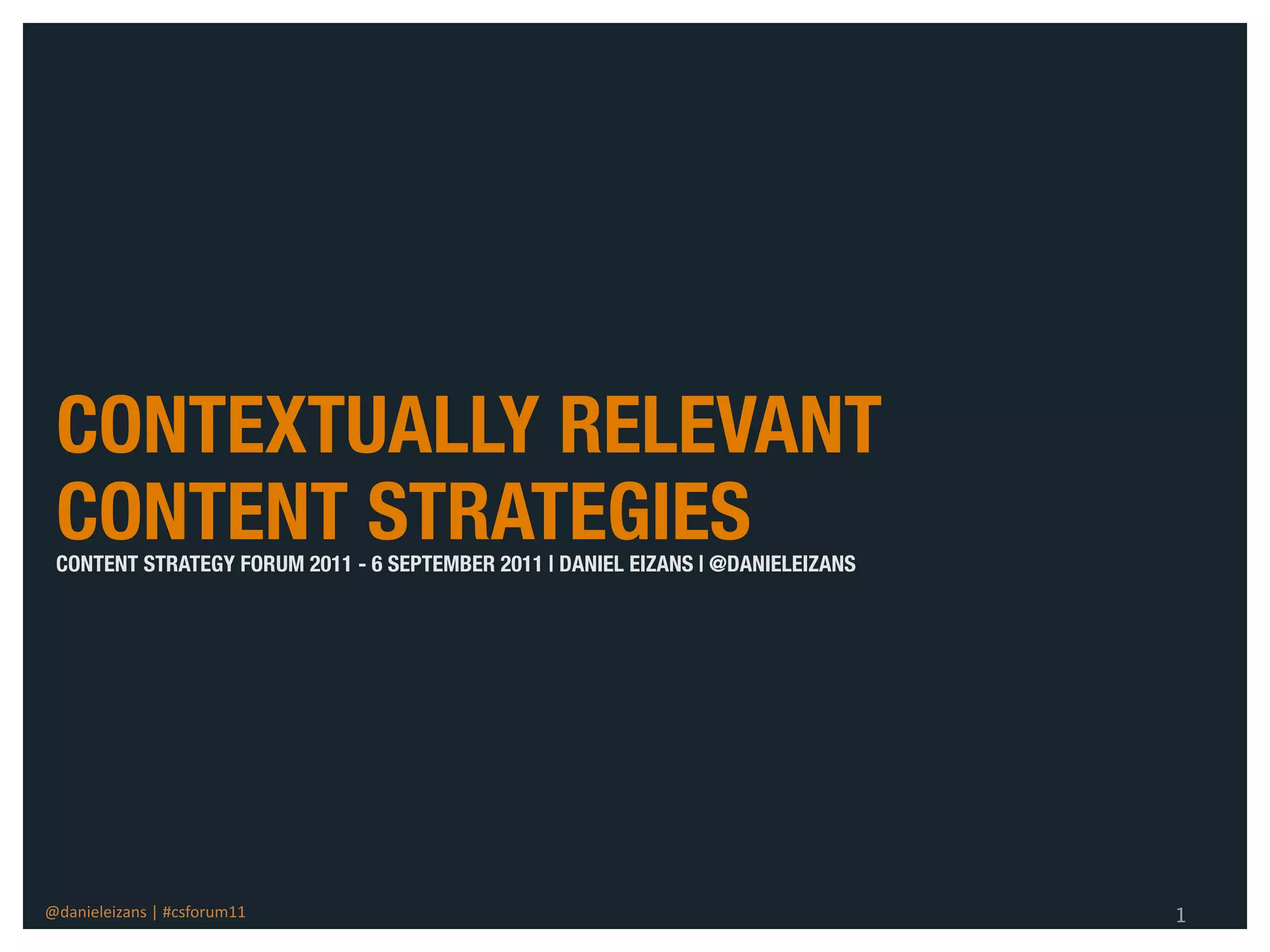 CONTEXTUALLY RELEVANT CONTENT STRATEGIES

CONTENT STRATEGY FORUM 2011 - 6 SEPTEMBER 2011 | DANIEL EIZANS | @DANIELEIZANS

@danieleizans | #csforum11

1